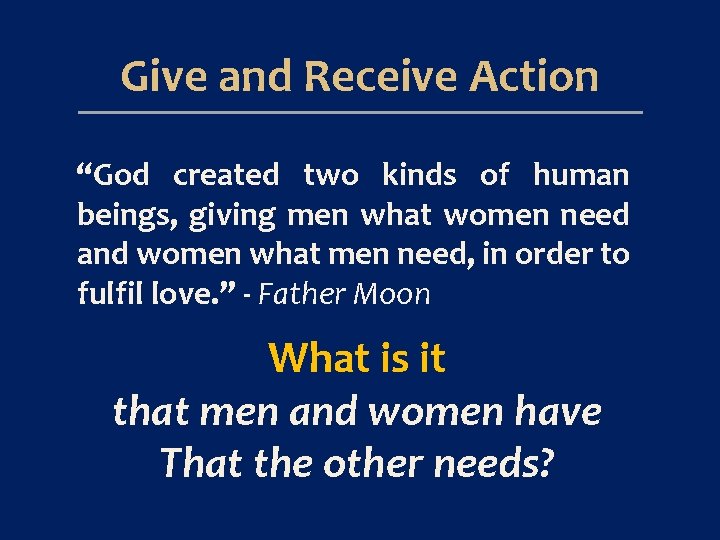 Give and Receive Action

“God created two kinds of human beings, giving men what women need and women what men need, in order to fulfil love.” - Father Moon

What is it
that men and women have
That the other needs?